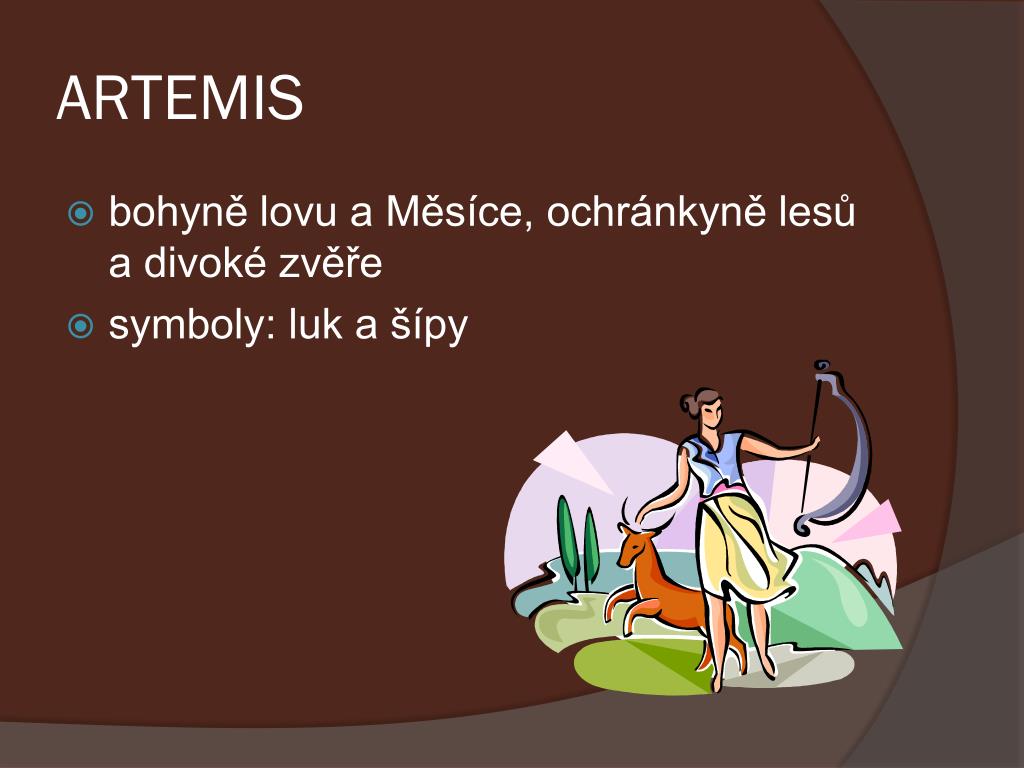 ARTEMIS

bohyně lovu a Měsíce, ochránkyně lesů a divoké zvěře

symboly: luk a šípy